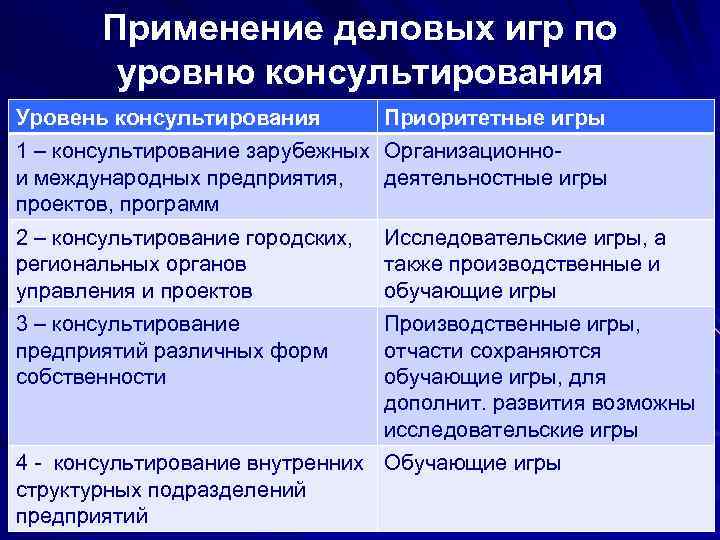 Применение деловых игр по уровню консультирования

| Уровень консультирования | Приоритетные игры |
|---|---|
| 1 – консультирование зарубежных и международных предприятия, проектов, программ | Организационно-деятельностные игры |
| 2 – консультирование городских, региональных органов управления и проектов | Исследовательские игры, а также производственные и обучающие игры |
| 3 – консультирование предприятий различных форм собственности | Производственные игры, отчасти сохраняются обучающие игры, для дополнит. развития возможны исследовательские игры |
| 4 - консультирование внутренних структурных подразделений предприятий | Обучающие игры |